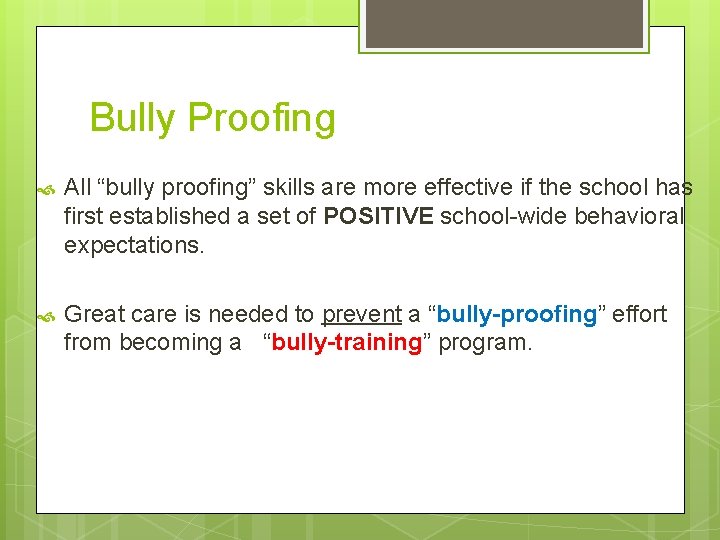 Bully Proofing

All “bully proofing” skills are more effective if the school has first established a set of POSITIVE school-wide behavioral expectations.

Great care is needed to prevent a “bully-proofing” effort from becoming a “bully-training” program.